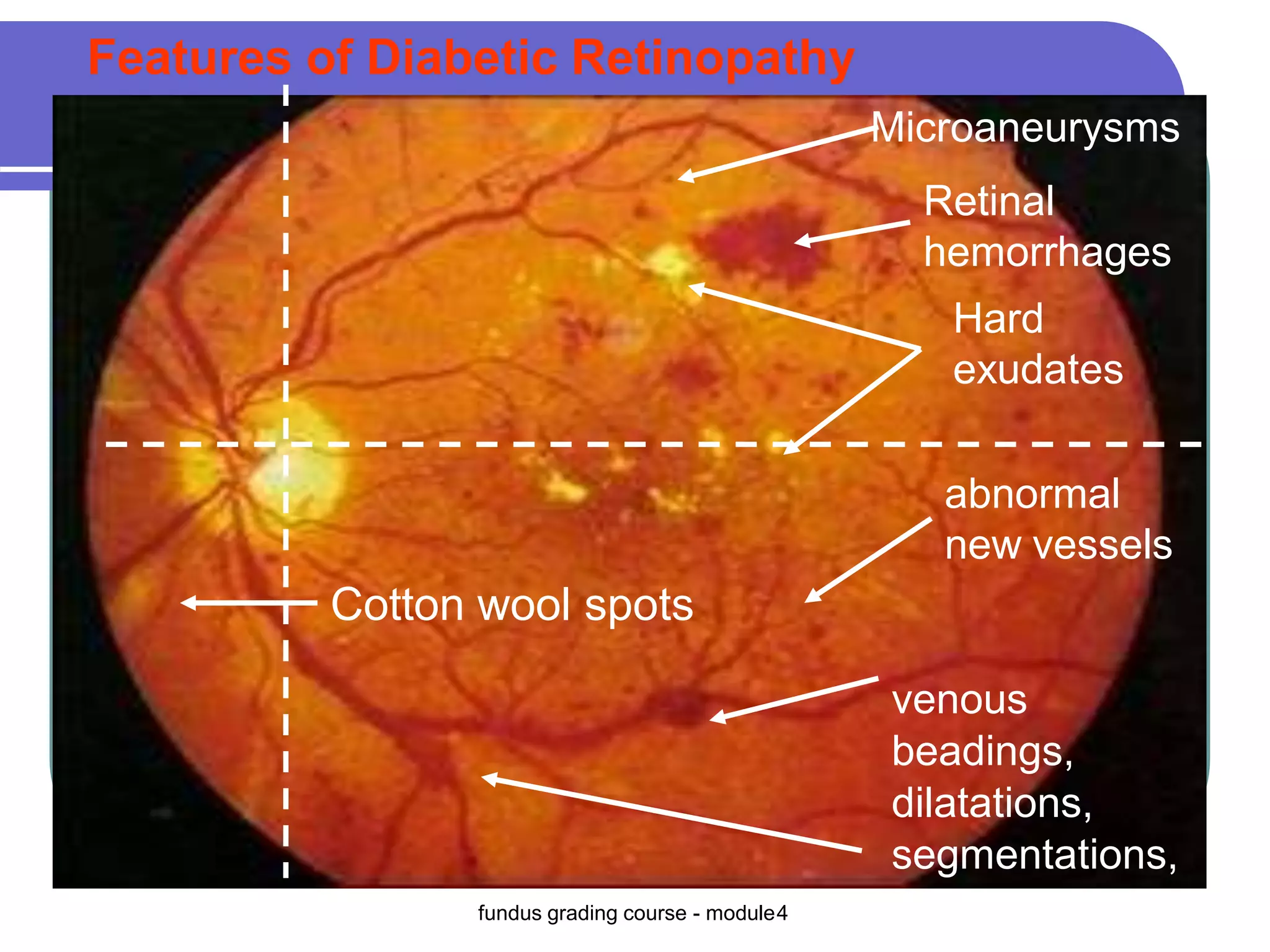 Features of Diabetic Retinopathy

Microaneurysms

Retinal hemorrhages

Hard exudates

abnormal new vessels

Cotton wool spots

venous beadings, dilatations, segmentations,

fundus grading course - module4